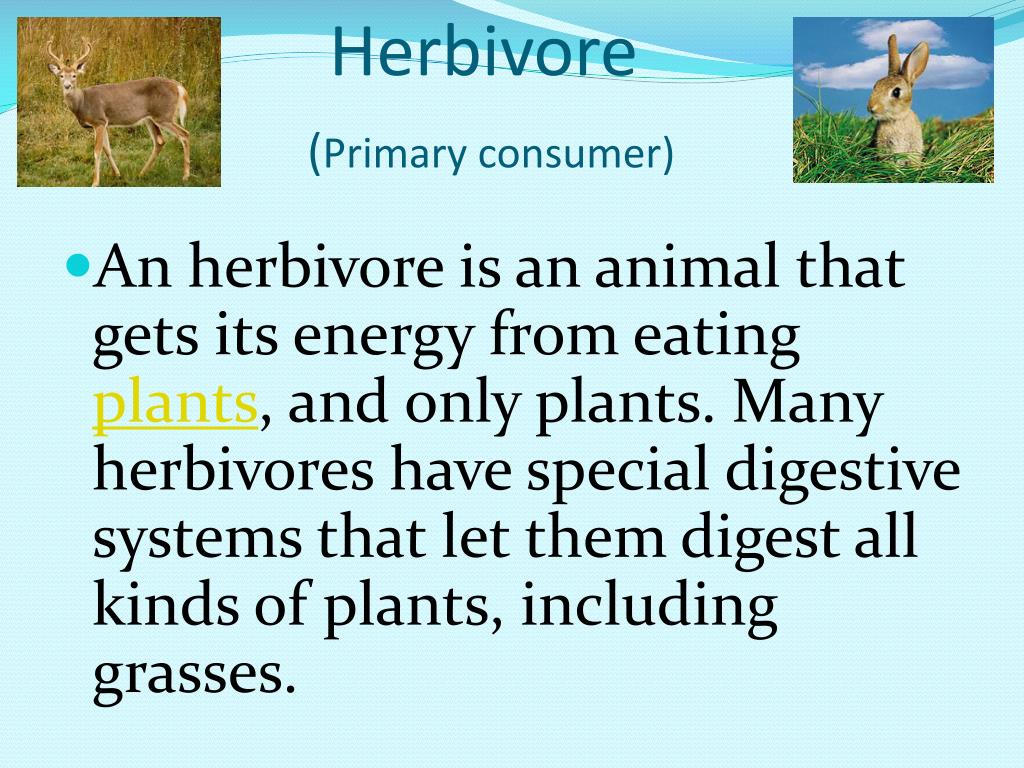 Herbivore

(Primary consumer)

An herbivore is an animal that gets its energy from eating plants, and only plants. Many herbivores have special digestive systems that let them digest all kinds of plants, including grasses.